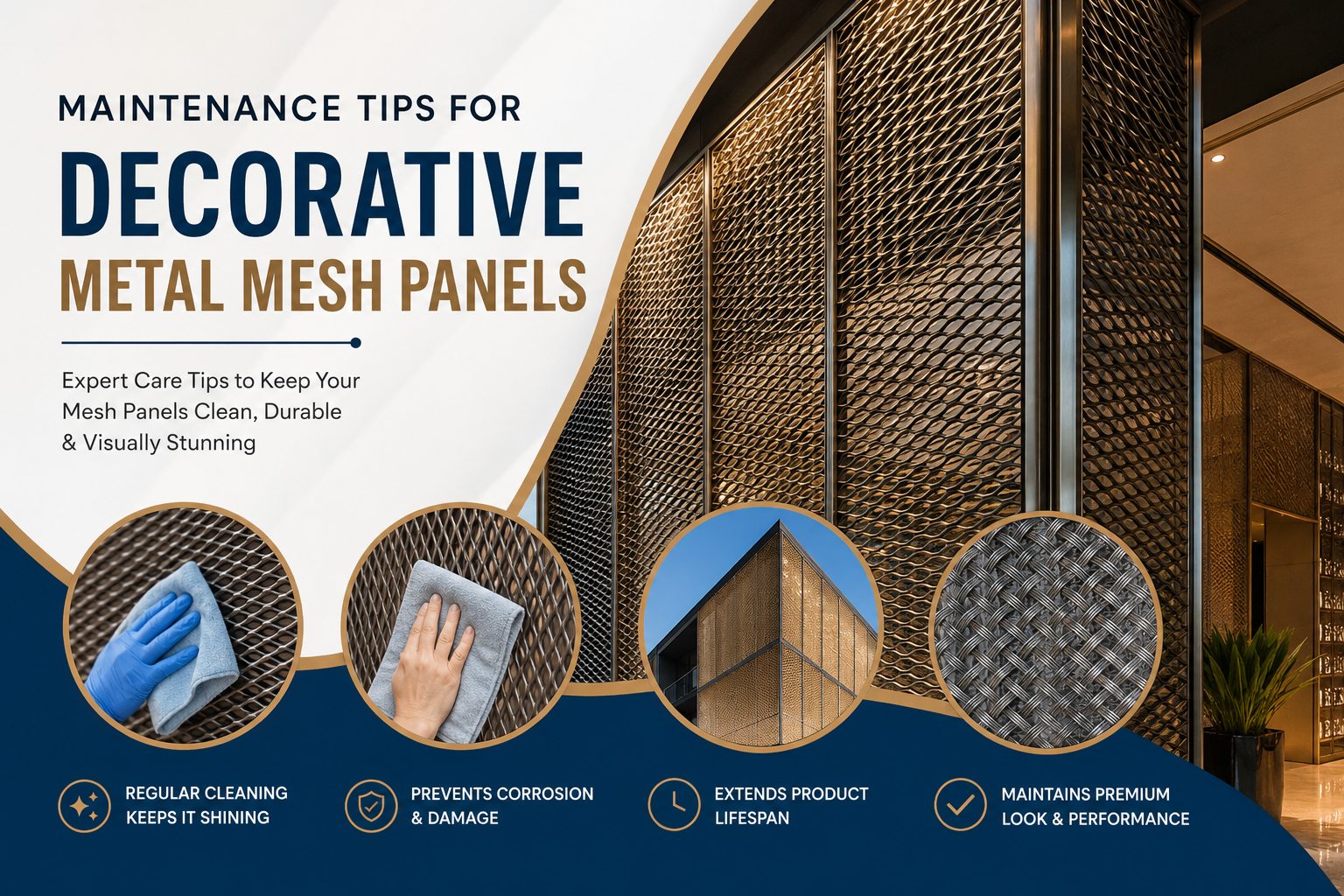 MAINTENANCE TIPS FOR

DECORATIVE

METAL MESH PANELS

Expert Care Tips to Keep Your Mesh Panels Clean, Durable & Visually Stunning

REGULAR CLEANING KEEPS IT SHINING

PREVENTS CORROSION & DAMAGE

EXTENDS PRODUCT LIFESPAN

MAINTAINS PREMIUM LOOK & PERFORMANCE